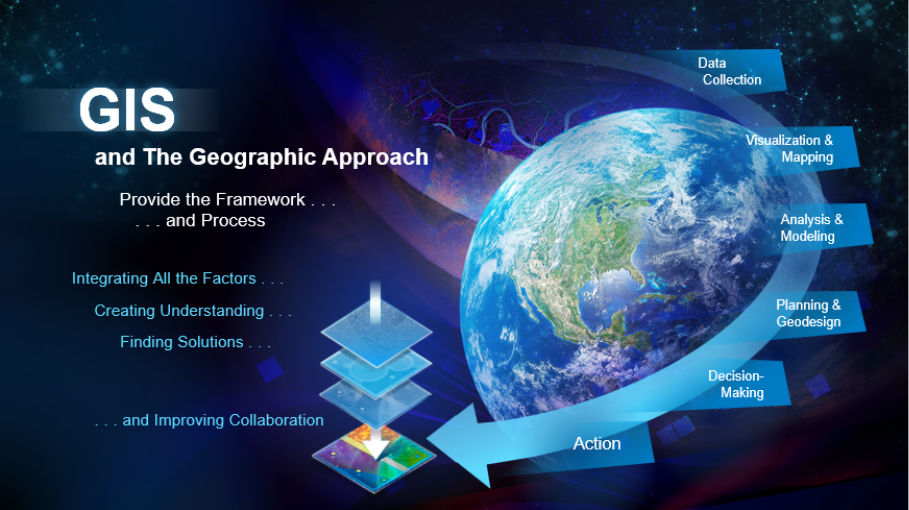 GIS

and The Geographic Approach

Provide the Framework . . .
. . . and Process

Integrating All the Factors . . .

Creating Understanding . . .

Finding Solutions . . .

. . . and Improving Collaboration

Data Collection

Visualization & Mapping

Analysis & Modeling

Planning & Geodesign

Decision-Making

Action